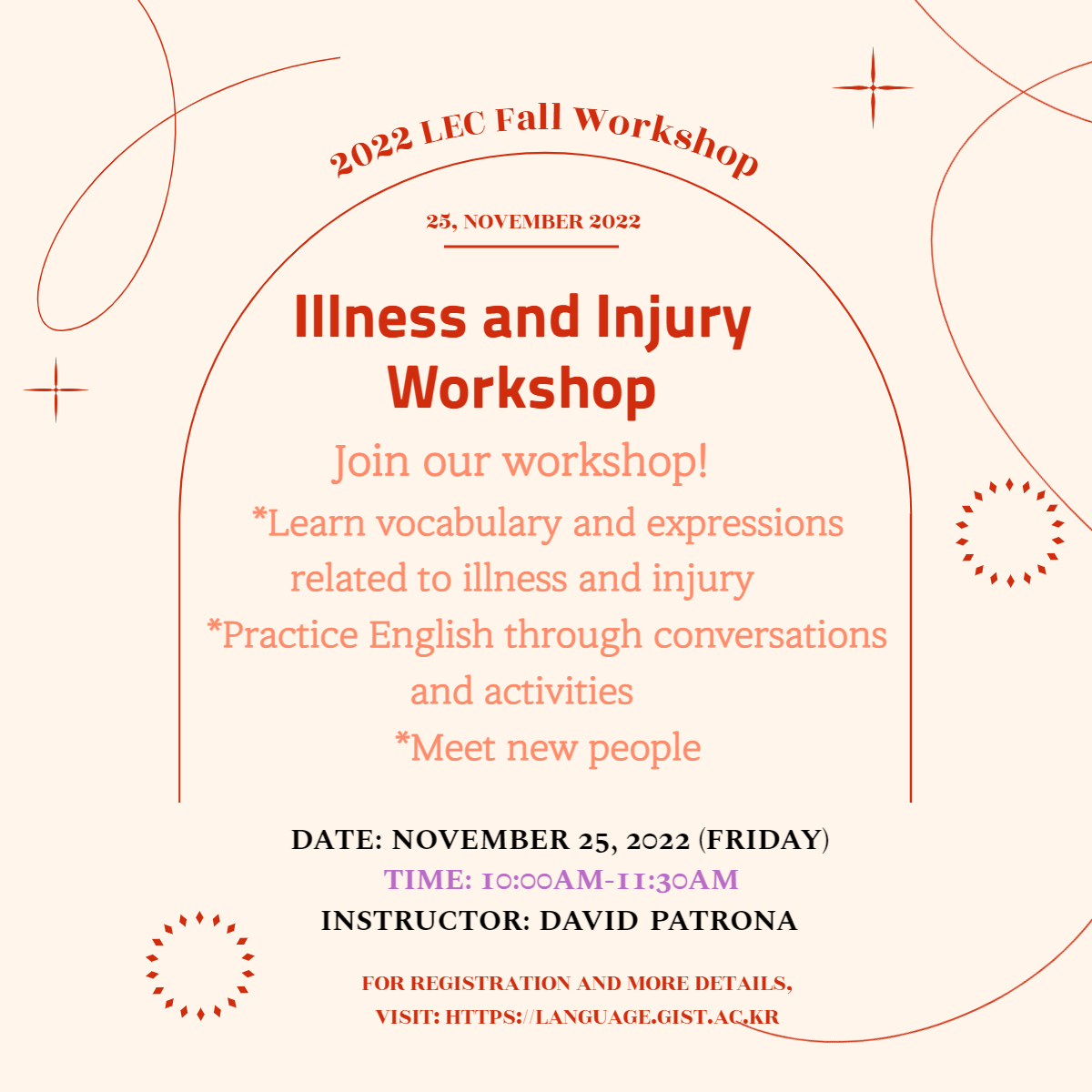 2022 LEC Fall Workshop

25, NOVEMBER 2022

Illness and Injury Workshop

Join our workshop!

*Learn vocabulary and expressions related to illness and injury

*Practice English through conversations and activities

*Meet new people

DATE: NOVEMBER 25, 2022 (FRIDAY)

TIME: 10:00AM-11:30AM

INSTRUCTOR: DAVID PATRONA

FOR REGISTRATION AND MORE DETAILS, VISIT: HTTPS://LANGUAGE.GIST.AC.KR